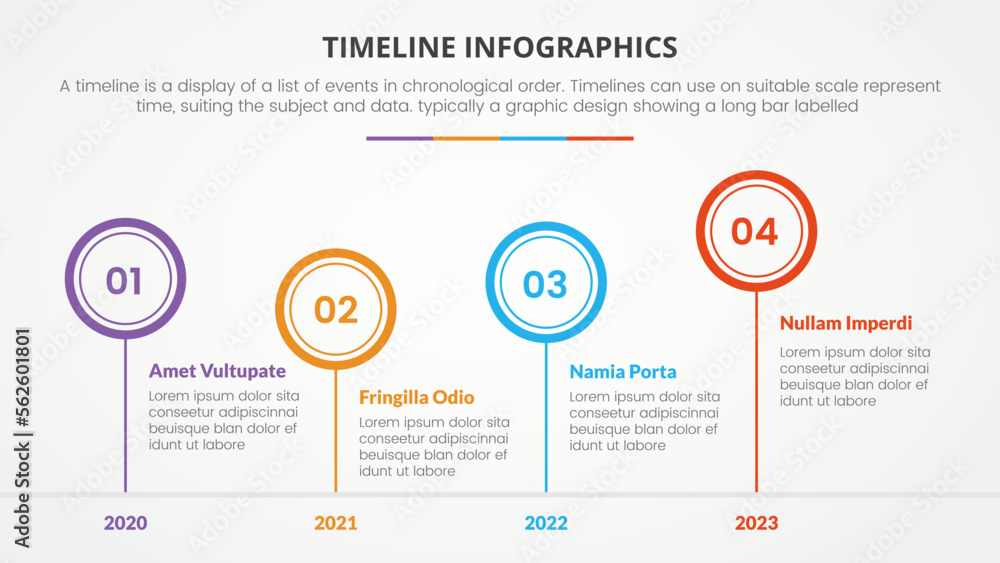 TIMELINE INFOGRAPHICS

A timeline is a display of a list of events in chronological order. Timelines can use on suitable scale represent time, suiting the subject and data. typically a graphic design showing a long bar labelled

01

Amet Vultupate

Lorem ipsum dolor sita conseetur adipiscinnai beuisque blan dolor ef idunt ut labore

2020

02

Fringilla Odio

Lorem ipsum dolor sita conseetur adipiscinnai beuisque blan dolor ef idunt ut labore

2021

03

Namia Porta

Lorem ipsum dolor sita conseetur adipiscinnai beuisque blan dolor ef idunt ut labore

2022

04

Nullam Imperdi

Lorem ipsum dolor sita conseetur adipiscinnai beuisque blan dolor ef idunt ut labore

2023

Adobe Stock | #562601801